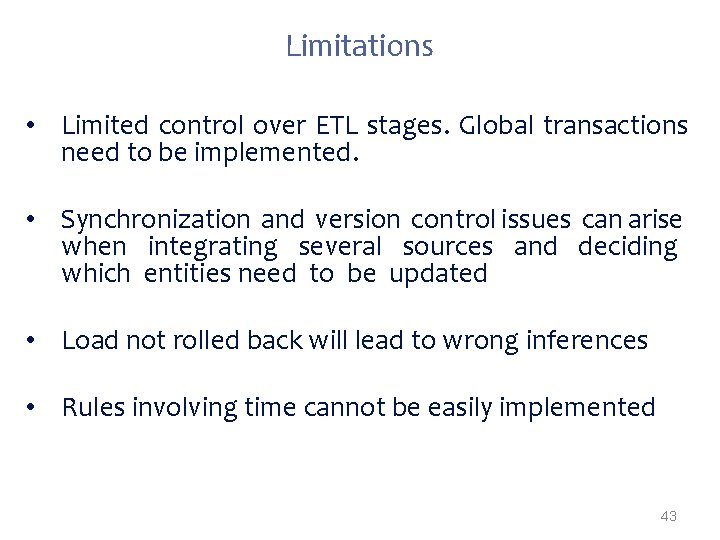 Limitations

• Limited control over ETL stages. Global transactions need to be implemented.

• Synchronization and version control issues can arise when integrating several sources and deciding which entities need to be updated

• Load not rolled back will lead to wrong inferences

• Rules involving time cannot be easily implemented

43